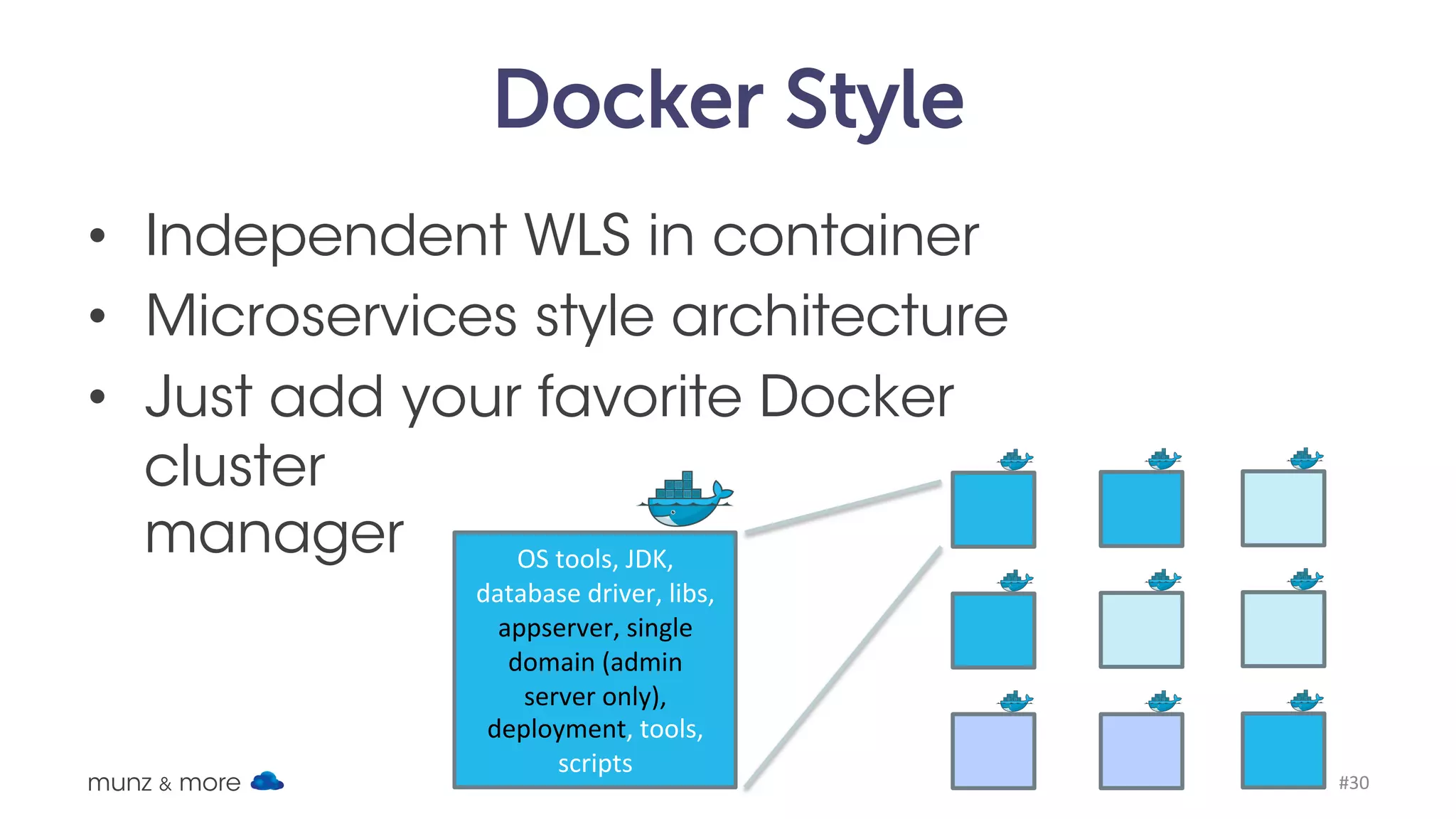 Docker Style

• Independent WLS in container
• Microservices style architecture
• Just add your favorite Docker cluster manager

OS tools, JDK, database driver, libs, appserver, single domain (admin server only), deployment, tools, scripts

munz & more

#30